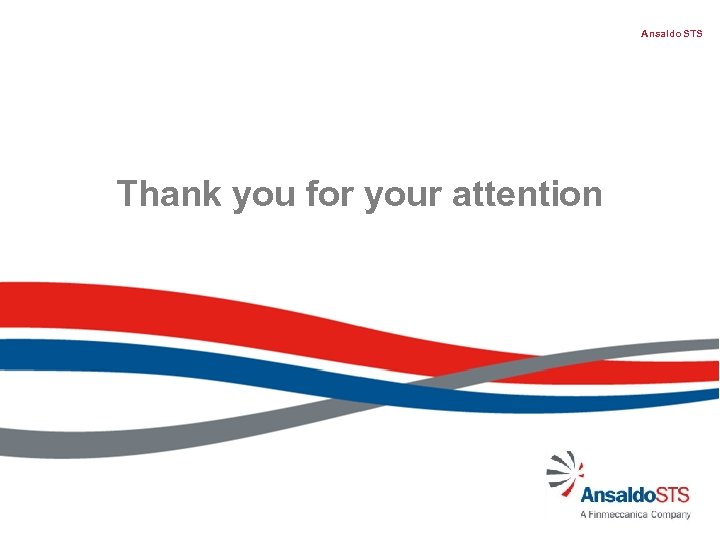 Ansaldo STS

Thank you for your attention

AnsaldoSTS
A Finmeccanica Company